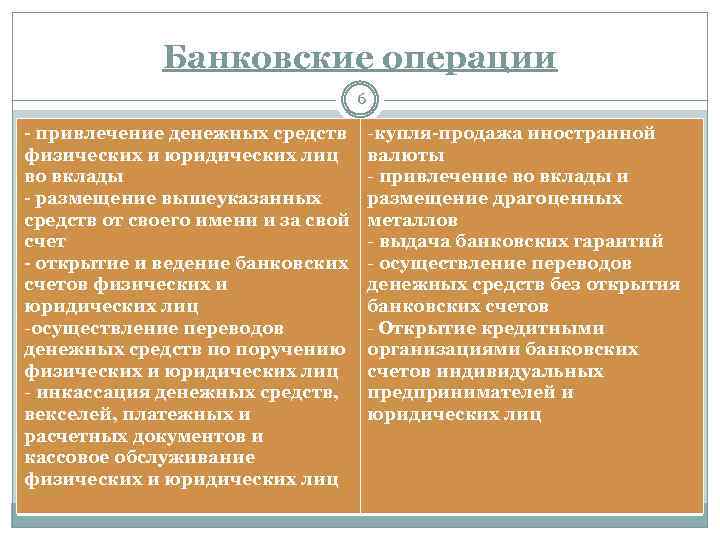 Банковские операции

6

- привлечение денежных средств физических и юридических лиц во вклады
- размещение вышеуказанных средств от своего имени и за свой счет
- открытие и ведение банковских счетов физических и юридических лиц
-осуществление переводов денежных средств по поручению физических и юридических лиц
- инкассация денежных средств, векселей, платежных и расчетных документов и кассовое обслуживание физических и юридических лиц

-купля-продажа иностранной валюты
- привлечение во вклады и размещение драгоценных металлов
- выдача банковских гарантий
- осуществление переводов денежных средств без открытия банковских счетов
- Открытие кредитными организациями банковских счетов индивидуальных предпринимателей и юридических лиц